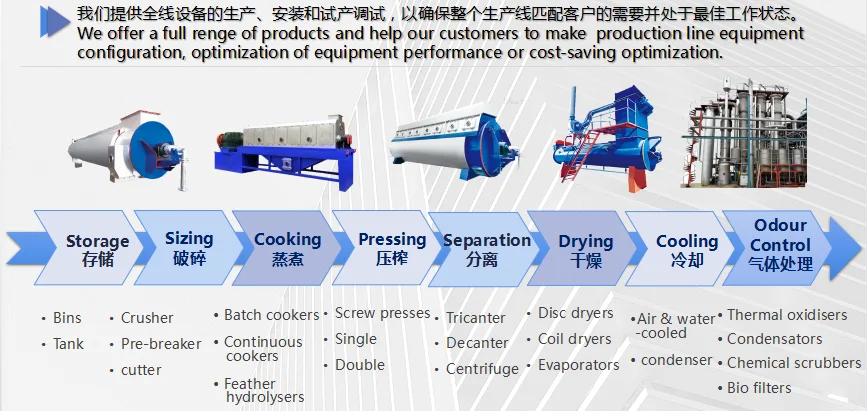 我们提供全线设备的生产、安装和试产调试，以确保整个生产线匹配客户的需要并处于最佳工作状态。
We offer a full renge of products and help our customers to make production line equipment configuration, optimization of equipment performance or cost-saving optimization.

Storage 存储
Sizing 破碎
Cooking 蒸煮
Pressing 压榨
Separation 分离
Drying 干燥
Cooling 冷却
Odour Control 气体处理

• Bins
• Tank

• Crusher
• Pre-breaker
• cutter

• Batch cookers
• Continuous cookers
• Feather hydrolysers

• Screw presses
• Single
• Double

• Tricanter
• Decanter
• Centrifuge

• Disc dryers
• Coil dryers
• Evaporators

• Air & water -cooled
• condenser

• Thermal oxidisers
• Condensators
• Chemical scrubbers
• Bio filters